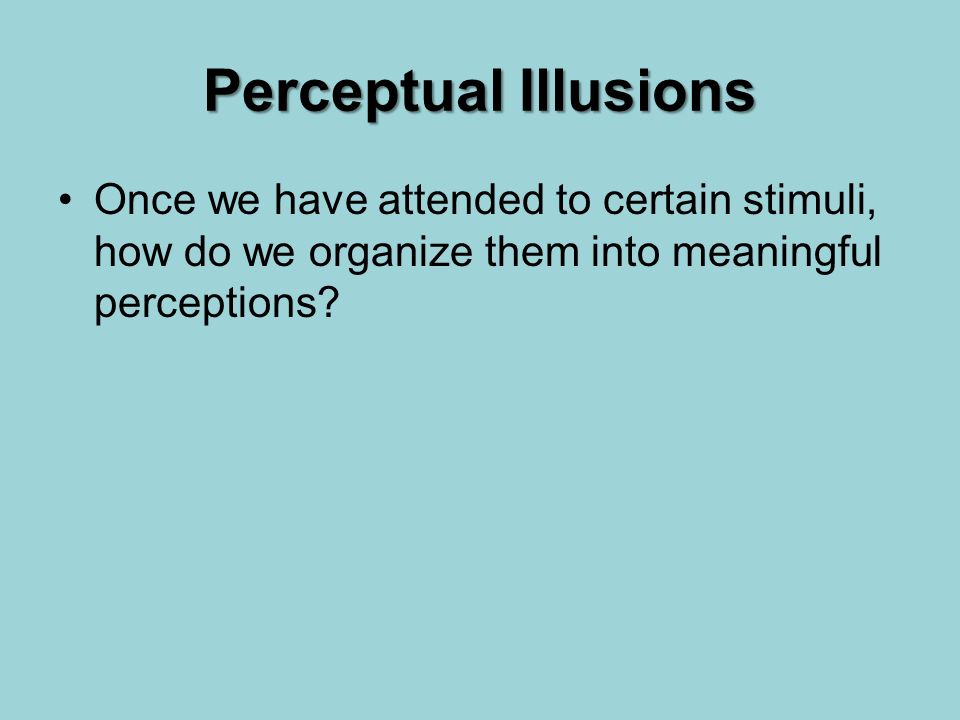 Perceptual Illusions

• Once we have attended to certain stimuli, how do we organize them into meaningful perceptions?